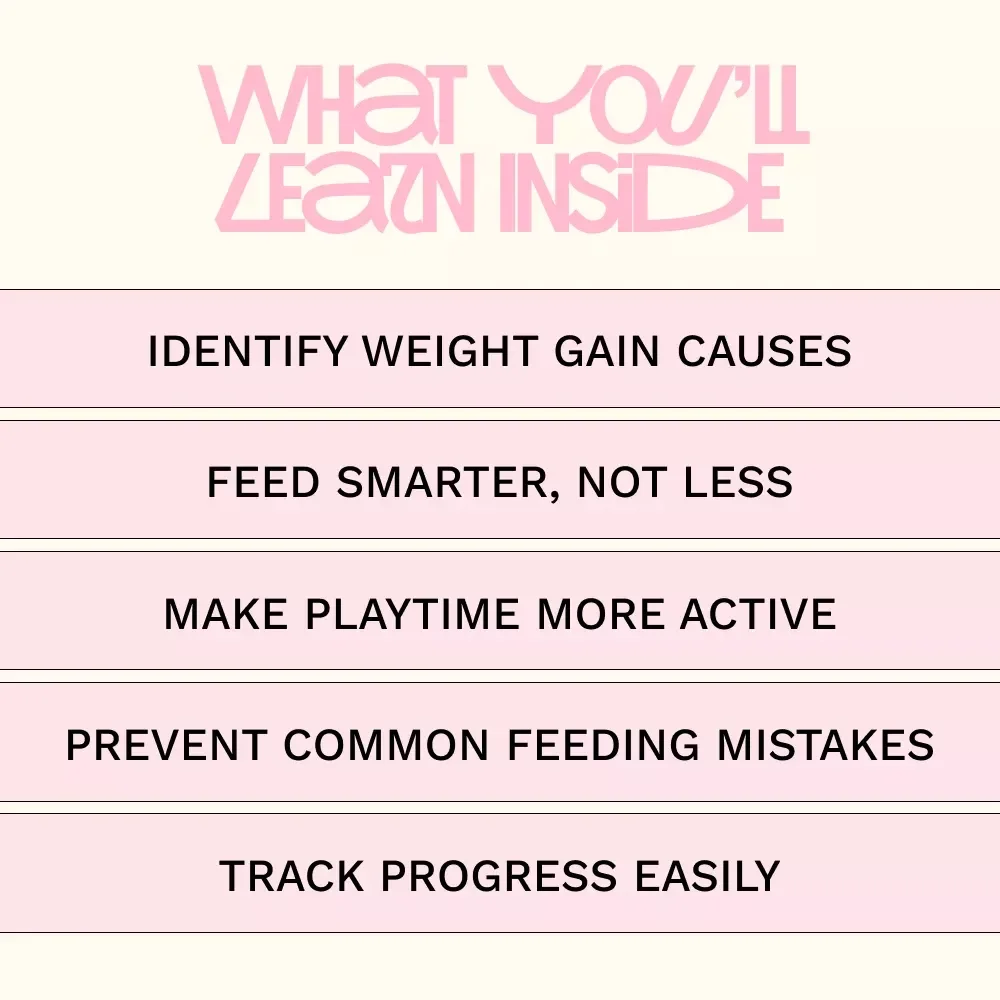 WHAT YOU'LL LEARN INSIDE

IDENTIFY WEIGHT GAIN CAUSES

FEED SMARTER, NOT LESS

MAKE PLAYTIME MORE ACTIVE

PREVENT COMMON FEEDING MISTAKES

TRACK PROGRESS EASILY